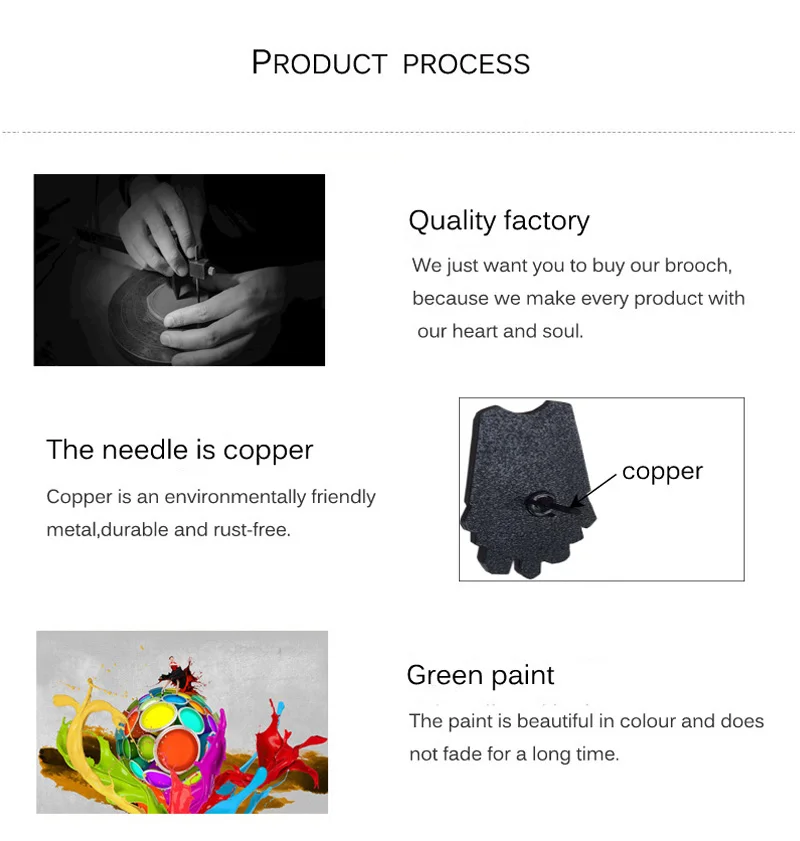 PRODUCT PROCESS

Quality factory

We just want you to buy our brooch, because we make every product with our heart and soul.

The needle is copper

Copper is an environmentally friendly metal,durable and rust-free.

copper

Green paint

The paint is beautiful in colour and does not fade for a long time.